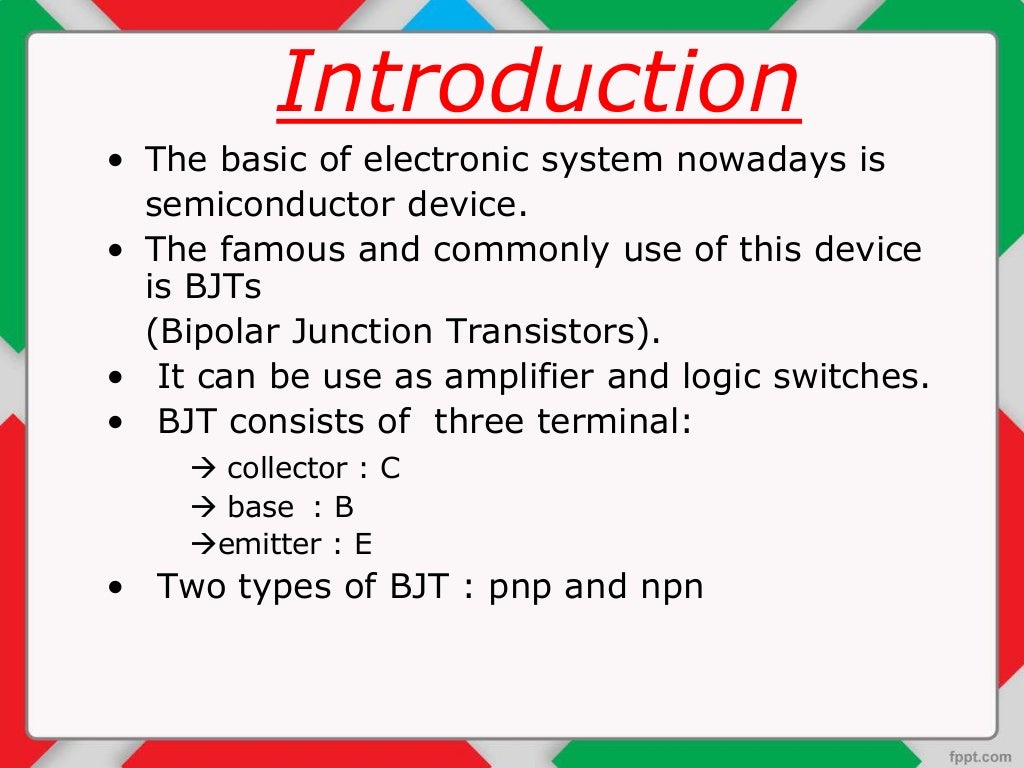 Introduction

• The basic of electronic system nowadays is semiconductor device.
• The famous and commonly use of this device is BJTs
(Bipolar Junction Transistors).
• It can be use as amplifier and logic switches.
• BJT consists of three terminal:
→ collector : C
→ base : B
→emitter : E
• Two types of BJT : pnp and npn

fppt.com